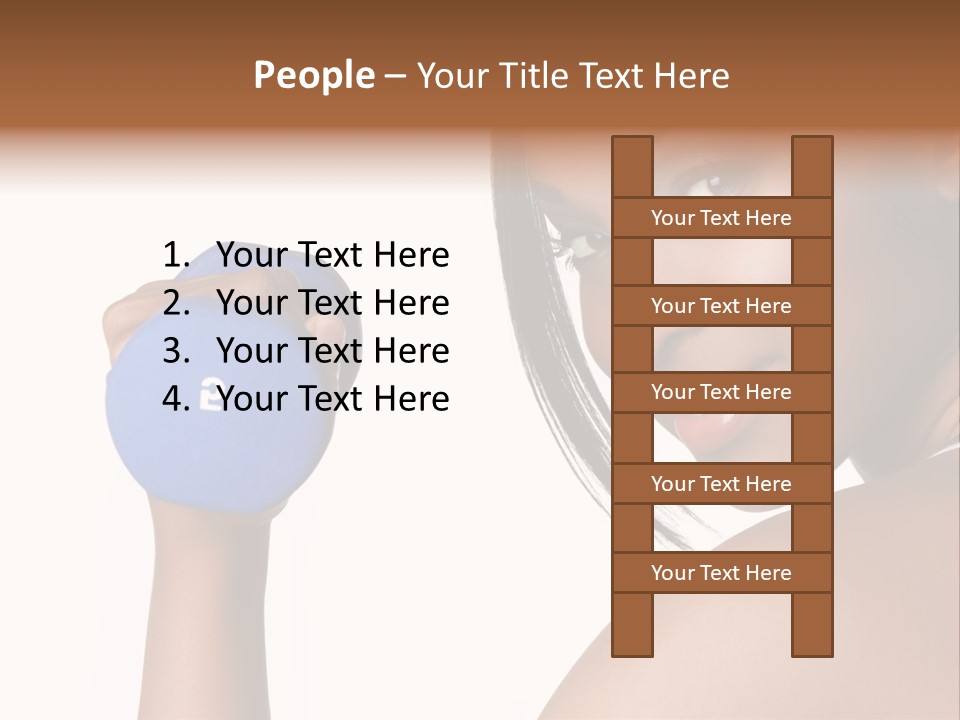 People – Your Title Text Here

1. Your Text Here
2. Your Text Here
3. Your Text Here
4. Your Text Here

Your Text Here

Your Text Here

Your Text Here

Your Text Here

Your Text Here